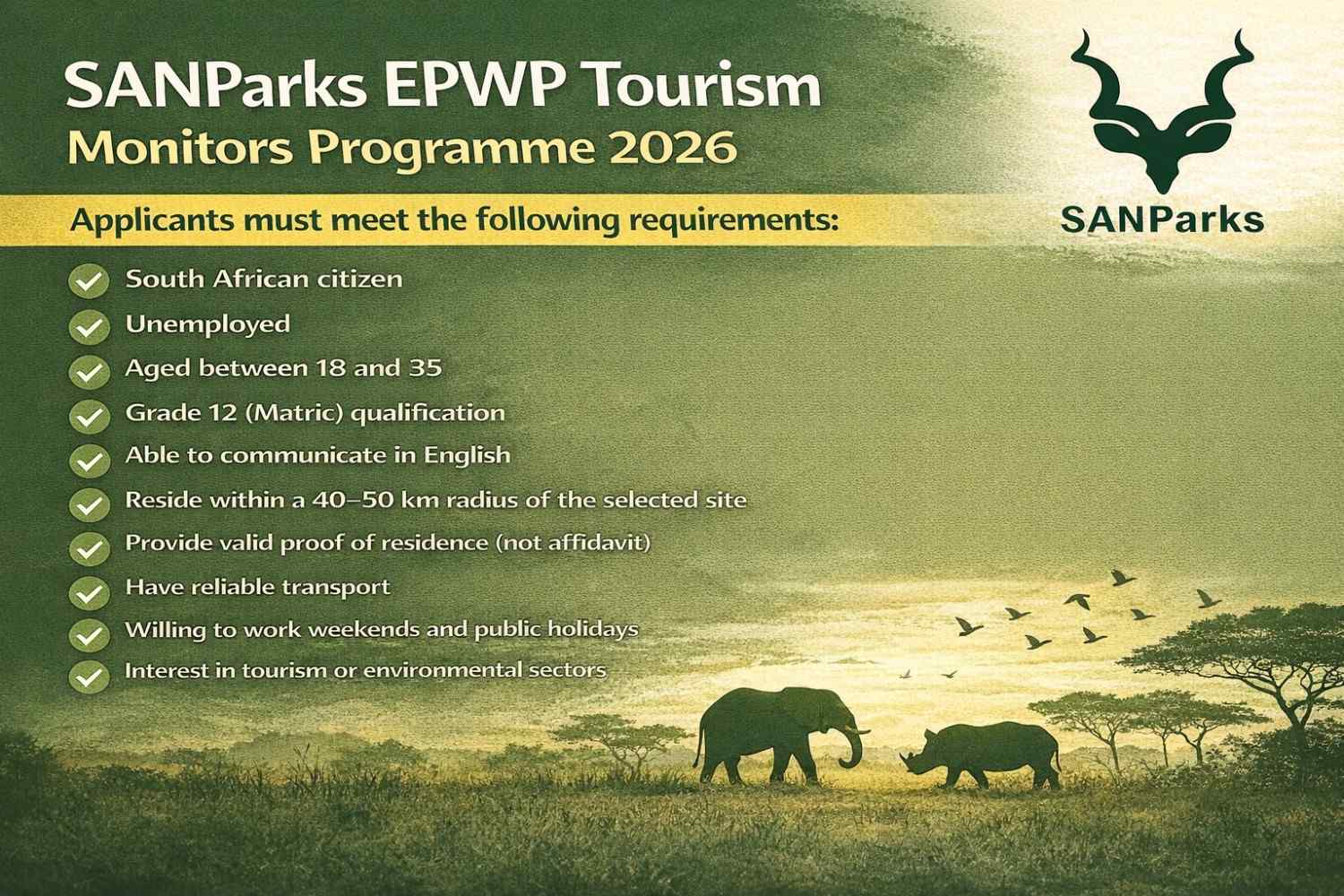 SANParks EPWP Tourism
Monitors Programme 2026

SANParks

Applicants must meet the following requirements:

South African citizen
Unemployed
Aged between 18 and 35
Grade 12 (Matric) qualification
Able to communicate in English
Reside within a 40–50 km radius of the selected site
Provide valid proof of residence (not affidavit)
Have reliable transport
Willing to work weekends and public holidays
Interest in tourism or environmental sectors